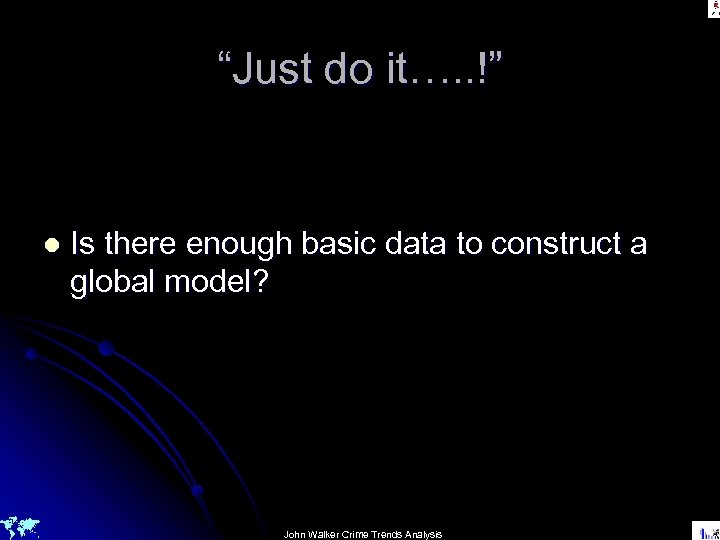 “Just do it…..!”

Is there enough basic data to construct a global model?

John Walker Crime Trends Analysis